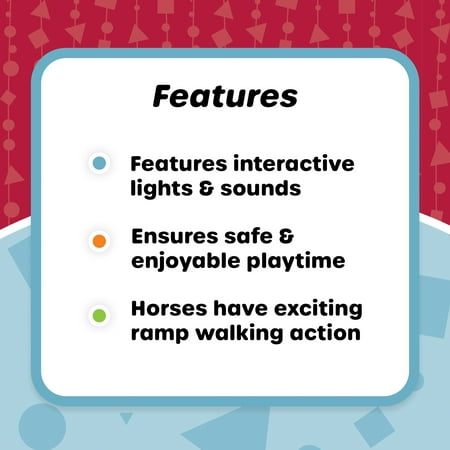 Features

Features interactive lights & sounds

Ensures safe & enjoyable playtime

Horses have exciting ramp walking action